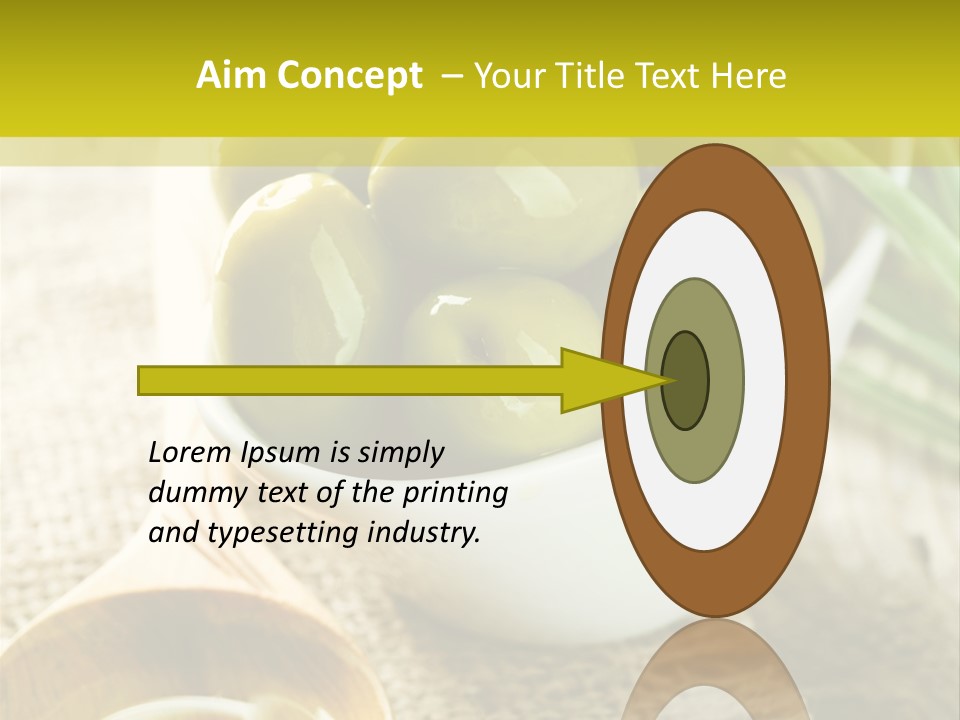 Aim Concept – Your Title Text Here

Lorem Ipsum is simply dummy text of the printing and typesetting industry.